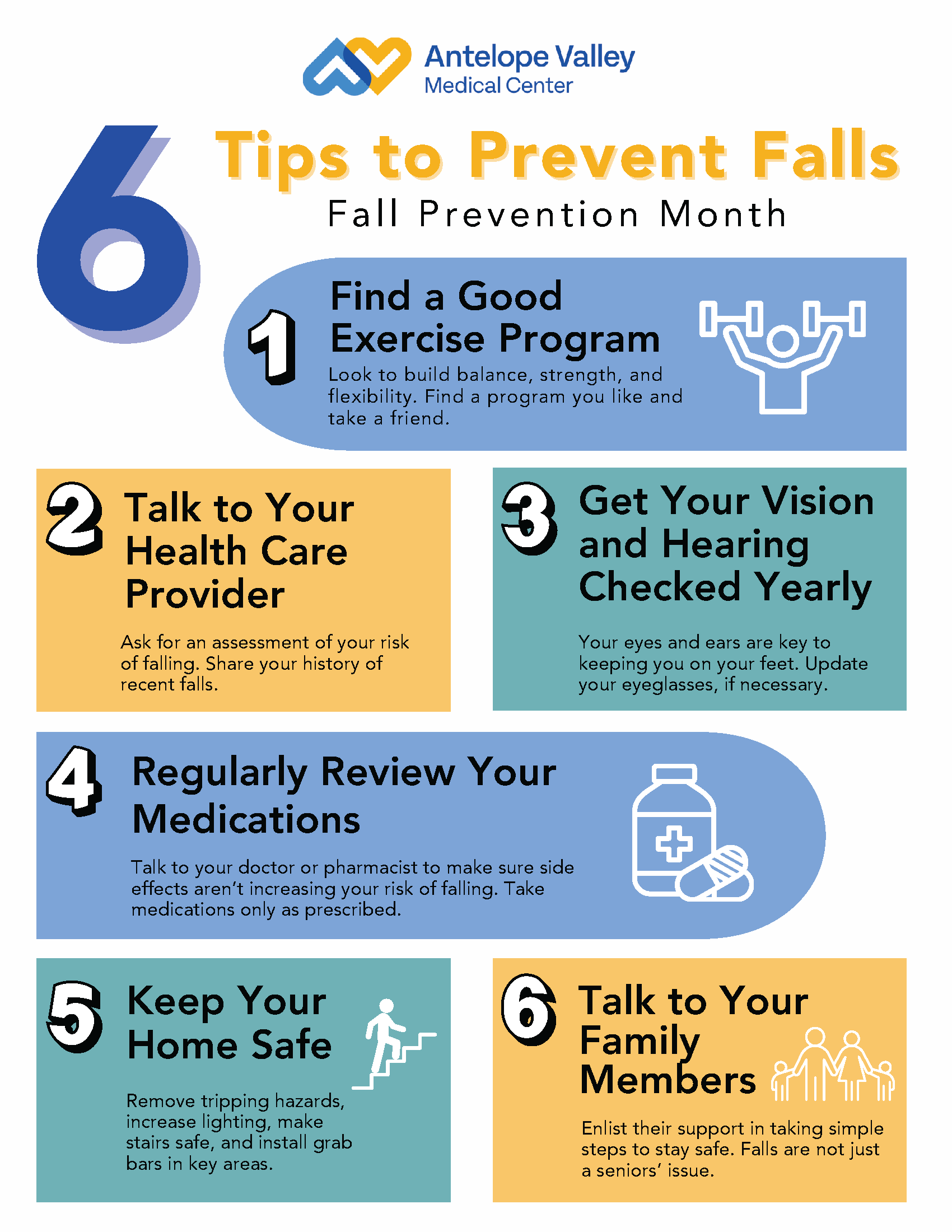 Antelope Valley
Medical Center

6 Tips to Prevent Falls
Fall Prevention Month

1 Find a Good Exercise Program
Look to build balance, strength, and flexibility. Find a program you like and take a friend.

2 Talk to Your Health Care Provider
Ask for an assessment of your risk of falling. Share your history of recent falls.

3 Get Your Vision and Hearing Checked Yearly
Your eyes and ears are key to keeping you on your feet. Update your eyeglasses, if necessary.

4 Regularly Review Your Medications
Talk to your doctor or pharmacist to make sure side effects aren't increasing your risk of falling. Take medications only as prescribed.

5 Keep Your Home Safe
Remove tripping hazards, increase lighting, make stairs safe, and install grab bars in key areas.

6 Talk to Your Family Members
Enlist their support in taking simple steps to stay safe. Falls are not just a seniors' issue.